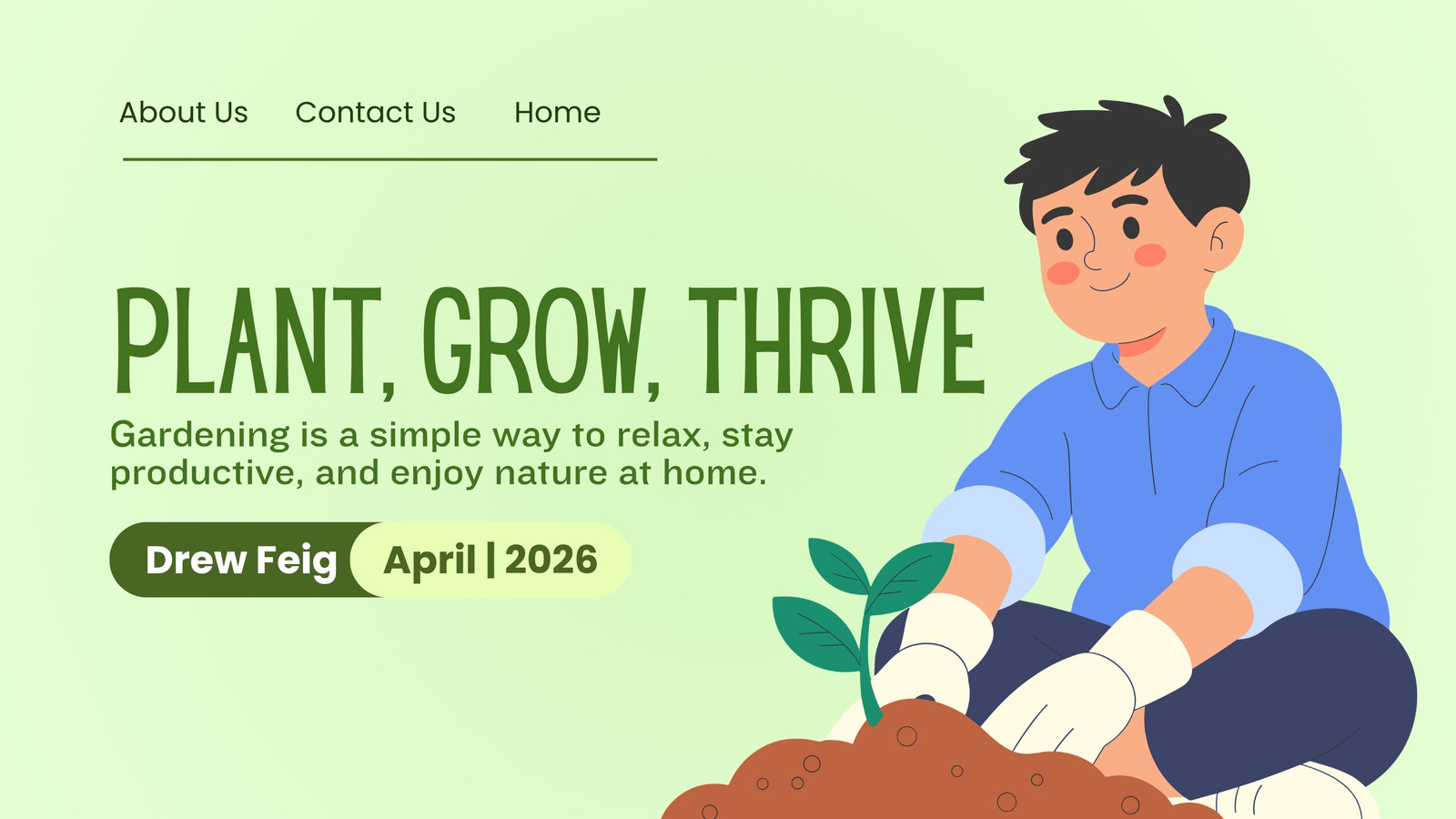 About Us Contact Us Home

PLANT, GROW, THRIVE

Gardening is a simple way to relax, stay productive, and enjoy nature at home.

Drew Feig April | 2026